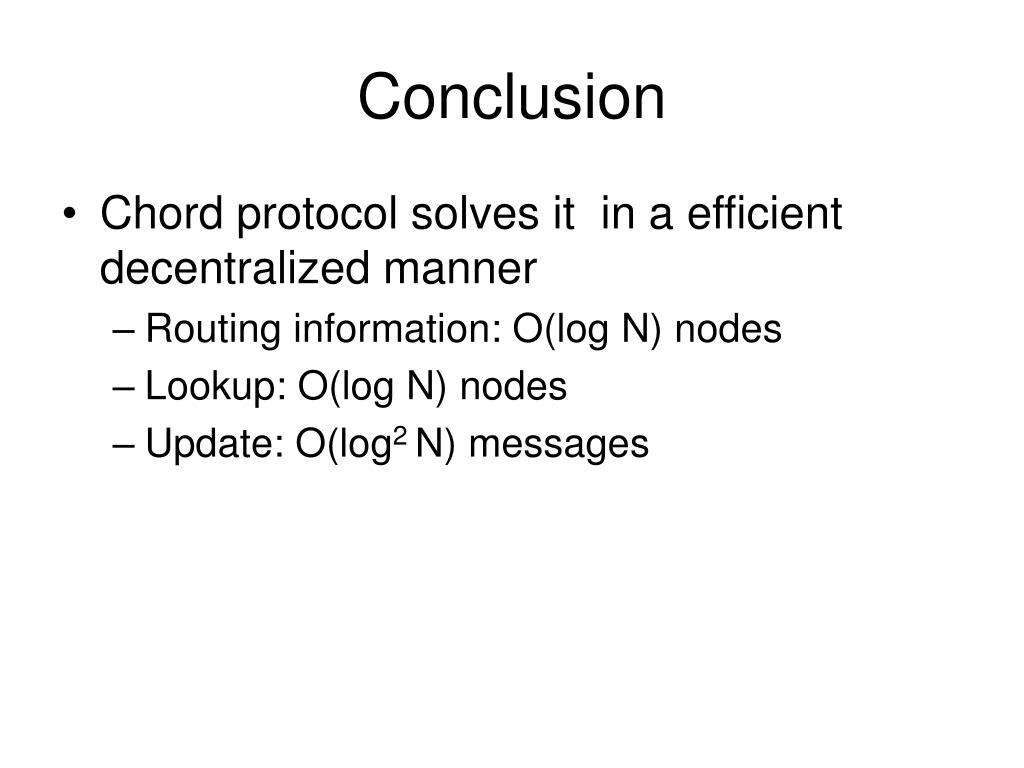 Conclusion

• Chord protocol solves it in a efficient decentralized manner
– Routing information: O(log N) nodes
– Lookup: O(log N) nodes
– Update: O($\log^2$ N) messages